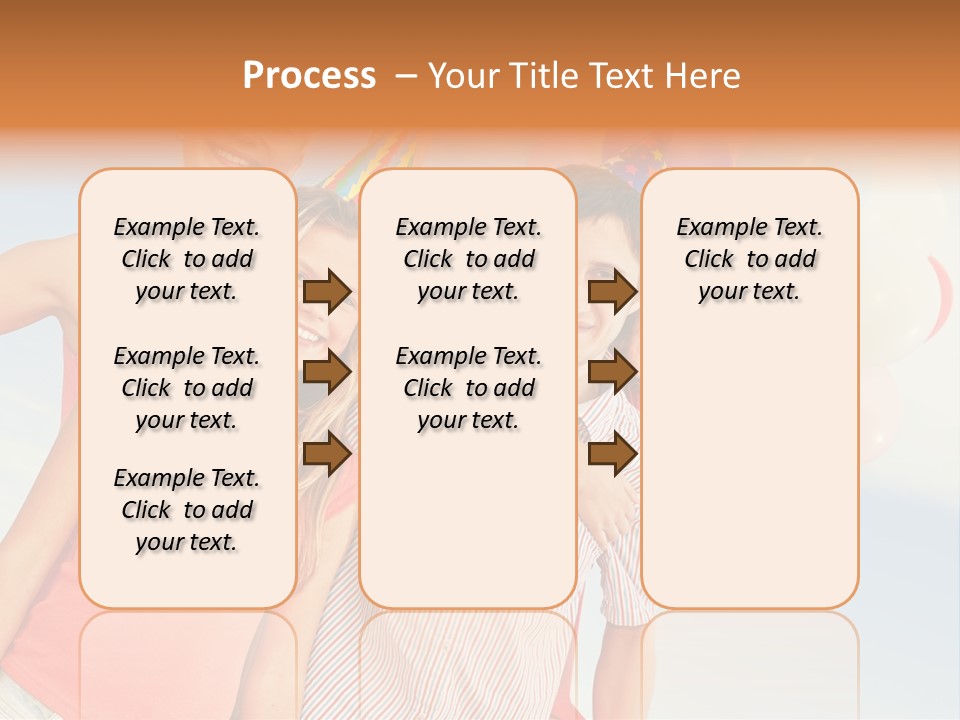 Process – Your Title Text Here

Example Text. Click to add your text.

Example Text. Click to add your text.

Example Text. Click to add your text.

Example Text. Click to add your text.

Example Text. Click to add your text.

Example Text. Click to add your text.